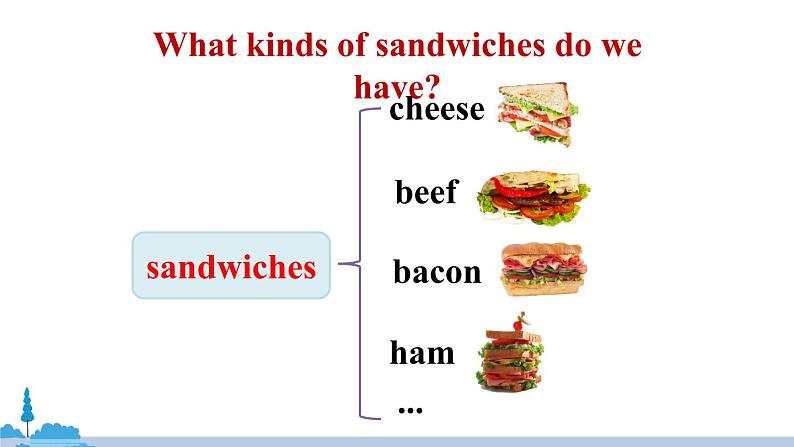 What kinds of sandwiches do we have?

sandwiches

cheese

beef

bacon

ham

...